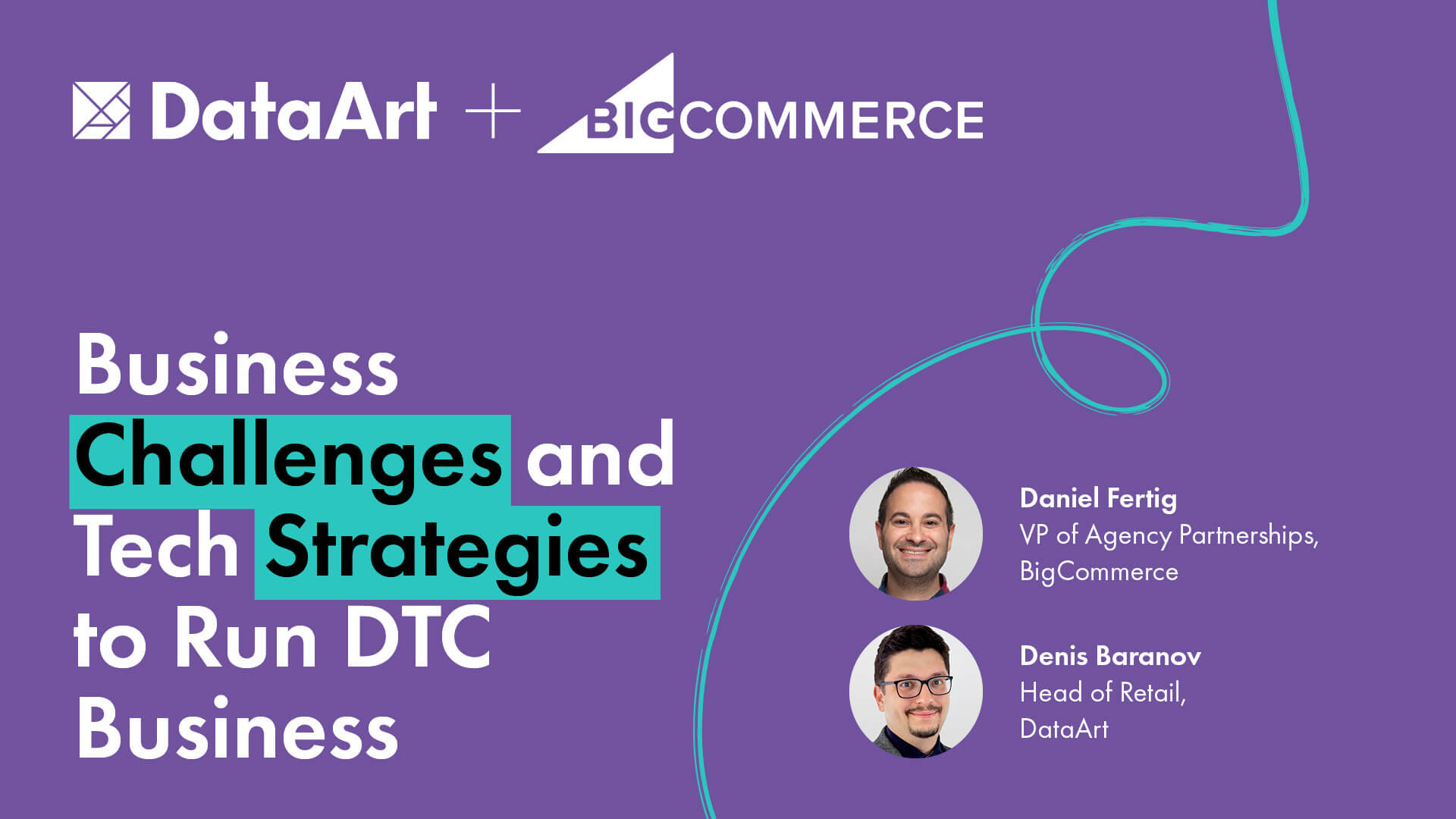 DataArt + BIGCOMMERCE

Business Challenges and Tech Strategies to Run DTC Business

Daniel Fertig
VP of Agency Partnerships, BigCommerce

Denis Baranov
Head of Retail, DataArt